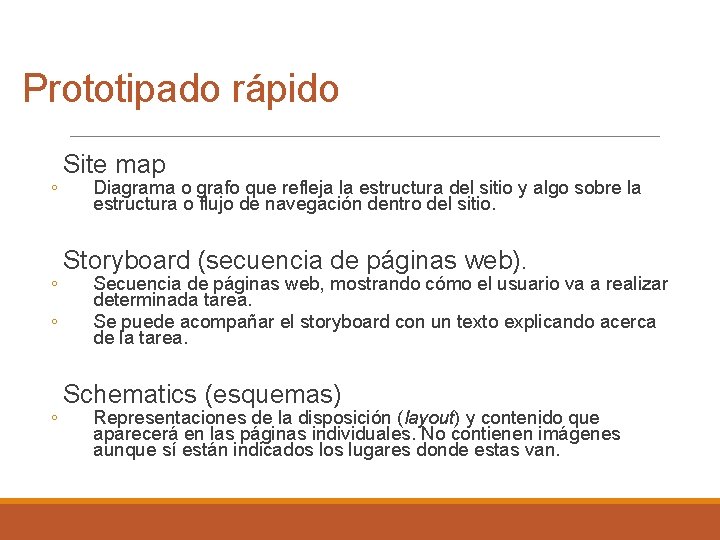 Prototipado rápido

Site map

◦ Diagrama o grafo que refleja la estructura del sitio y algo sobre la estructura o flujo de navegación dentro del sitio.

Storyboard (secuencia de páginas web).

◦ Secuencia de páginas web, mostrando cómo el usuario va a realizar determinada tarea.

◦ Se puede acompañar el storyboard con un texto explicando acerca de la tarea.

Schematics (esquemas)

◦ Representaciones de la disposición (layout) y contenido que aparecerá en las páginas individuales. No contienen imágenes aunque sí están indicados los lugares donde estas van.